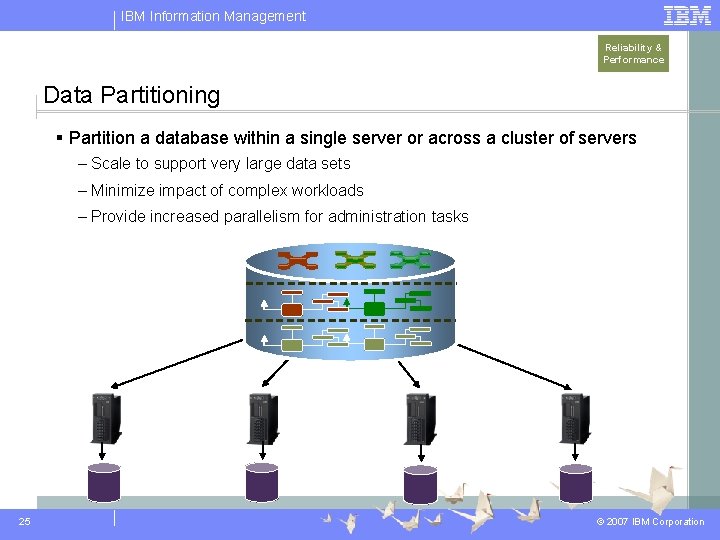 IBM Information Management

IBM

Reliability & Performance

Data Partitioning

▪ Partition a database within a single server or across a cluster of servers

– Scale to support very large data sets

– Minimize impact of complex workloads

– Provide increased parallelism for administration tasks

25

© 2007 IBM Corporation